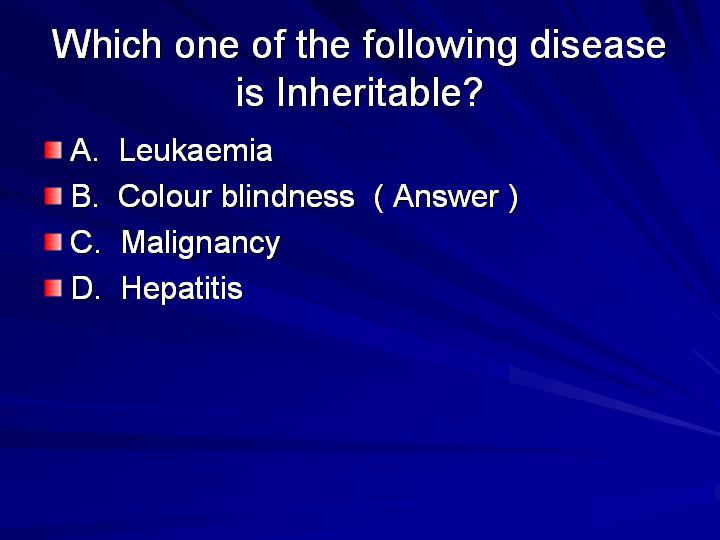 Which one of the following disease is Inheritable?

A. Leukaemia
B. Colour blindness ( Answer )
C. Malignancy
D. Hepatitis